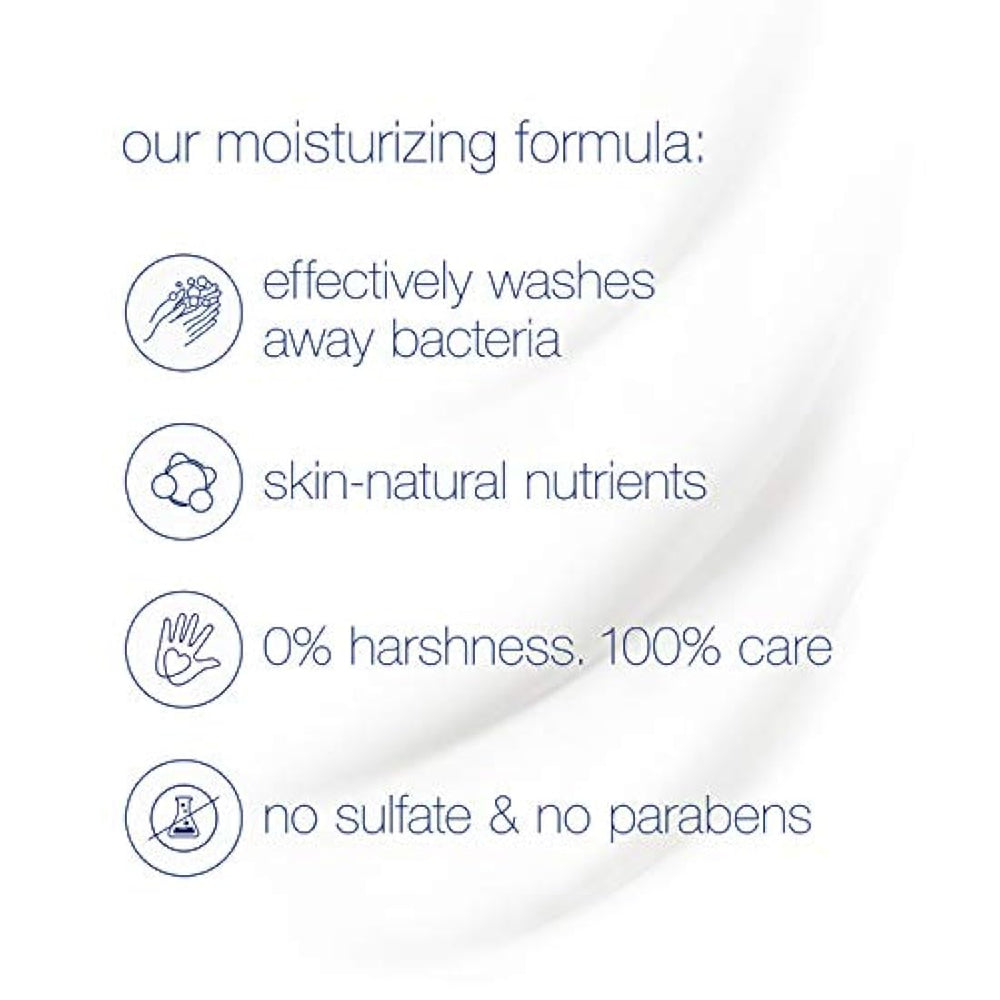 our moisturizing formula:

effectively washes away bacteria

skin-natural nutrients

0% harshness. 100% care

no sulfate & no parabens